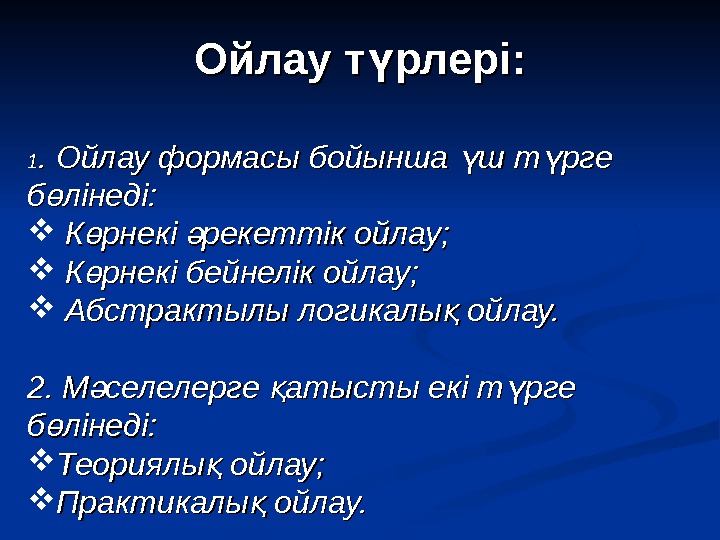 Ойлау түрлері:

1. Ойлау формасы бойынша үш түрге бөлінеді:
❖ Көрнекі әрекеттік ойлау;
❖ Көрнекі бейнелік ойлау;
❖ Абстрактылы логикалық ойлау.

2. Мәселелерге қатысты екі түрге бөлінеді:
❖Теориялық ойлау;
❖Практикалық ойлау.